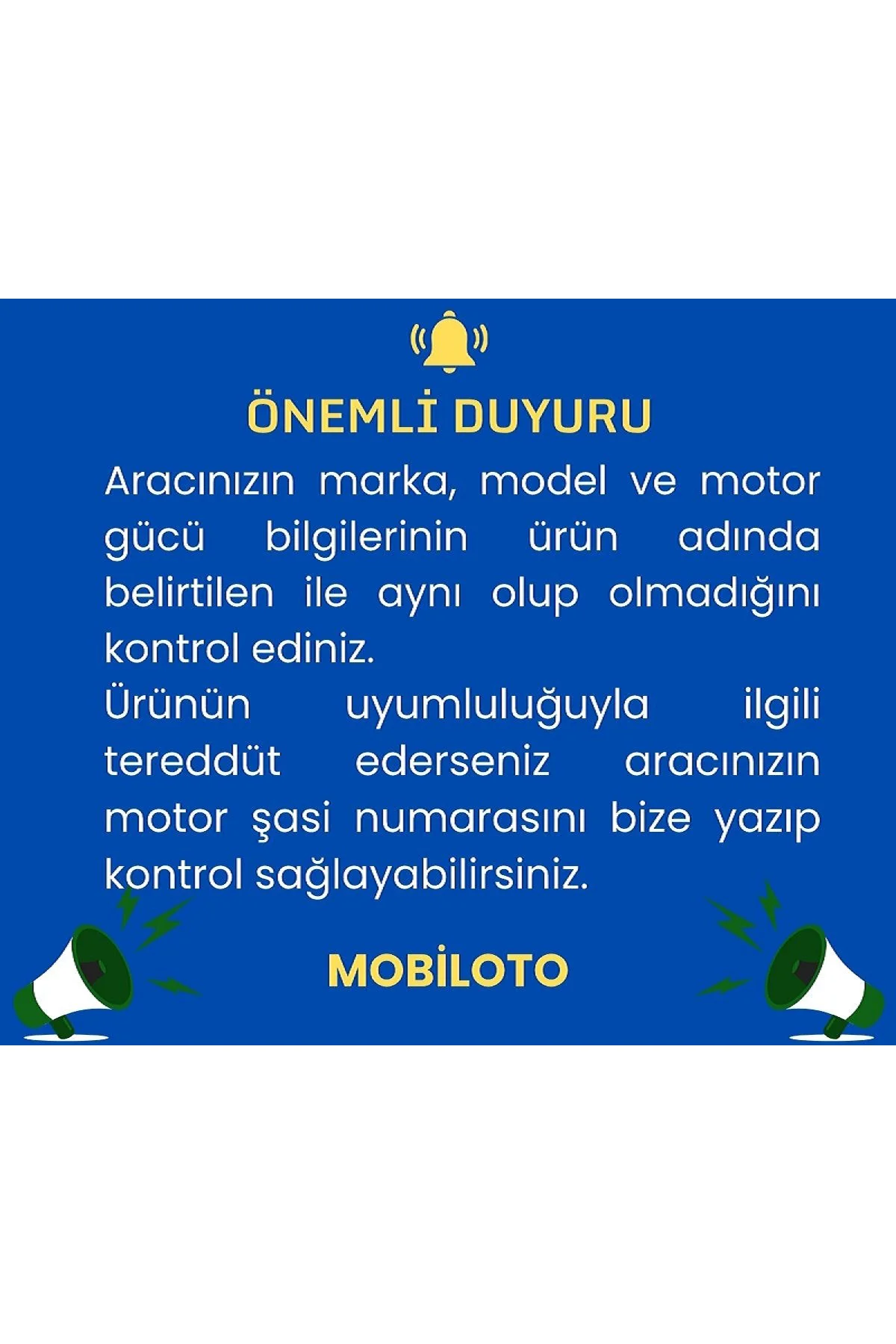 ÖNEMLİ DUYURU

Aracınızın marka, model ve motor gücü bilgilerinin ürün adında belirtilen ile aynı olup olmadığını kontrol ediniz.
Ürünün uyumluluğuyla ilgili tereddüt ederseniz aracınızın motor şasi numarasını bize yazıp kontrol sağlayabilirsiniz.

MOBİLOTO